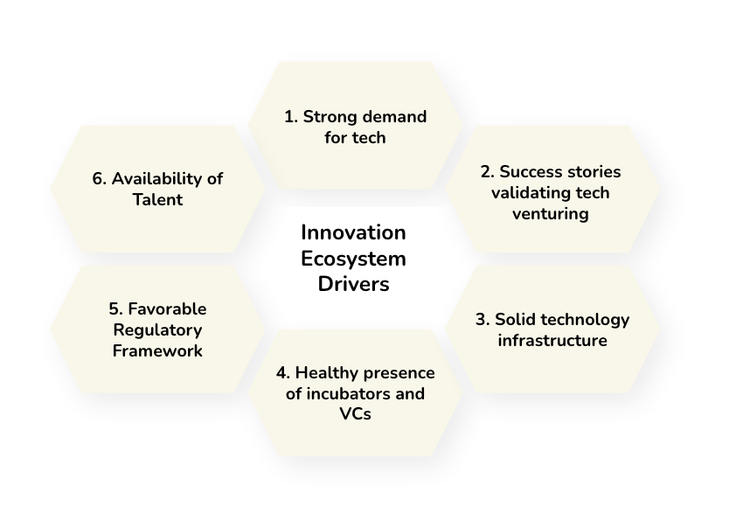 Innovation Ecosystem Drivers

1. Strong demand for tech

2. Success stories validating tech venturing

3. Solid technology infrastructure

4. Healthy presence of incubators and VCs

5. Favorable Regulatory Framework

6. Availability of Talent